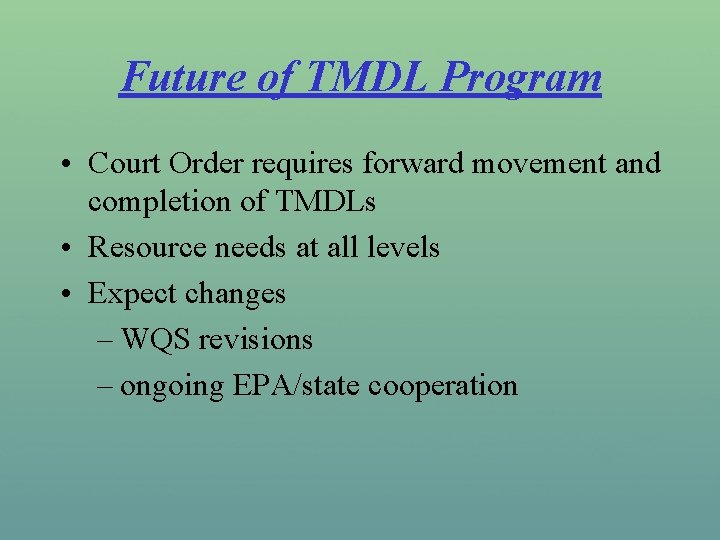 Future of TMDL Program

• Court Order requires forward movement and completion of TMDLs
• Resource needs at all levels
• Expect changes
– WQS revisions
– ongoing EPA/state cooperation